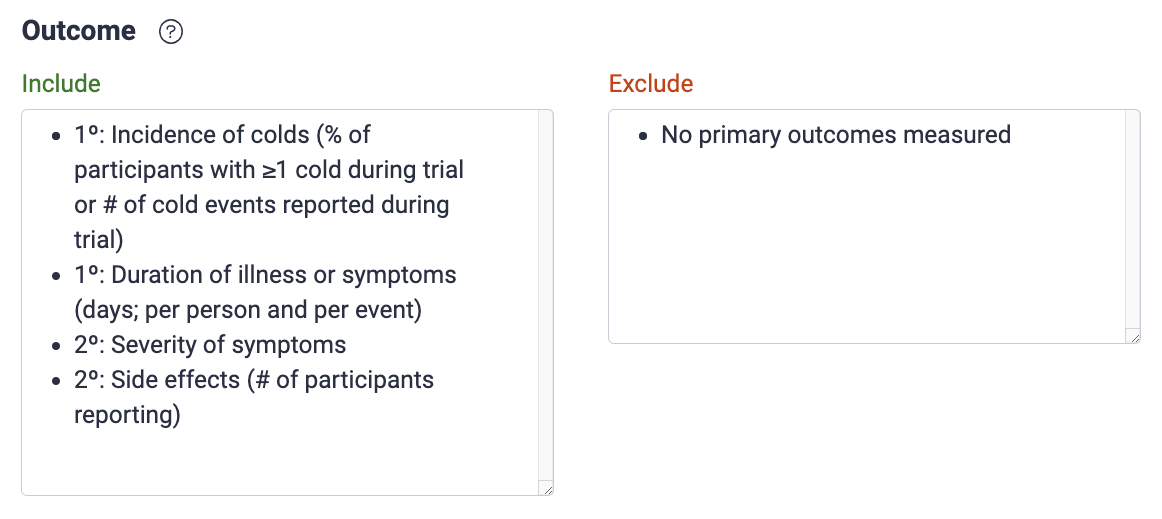 Outcome ?

Include

- 1º: Incidence of colds (% of participants with ≥1 cold during trial or # of cold events reported during trial)
- 1º: Duration of illness or symptoms (days; per person and per event)
- 2º: Severity of symptoms
- 2º: Side effects (# of participants reporting)

Exclude

- No primary outcomes measured